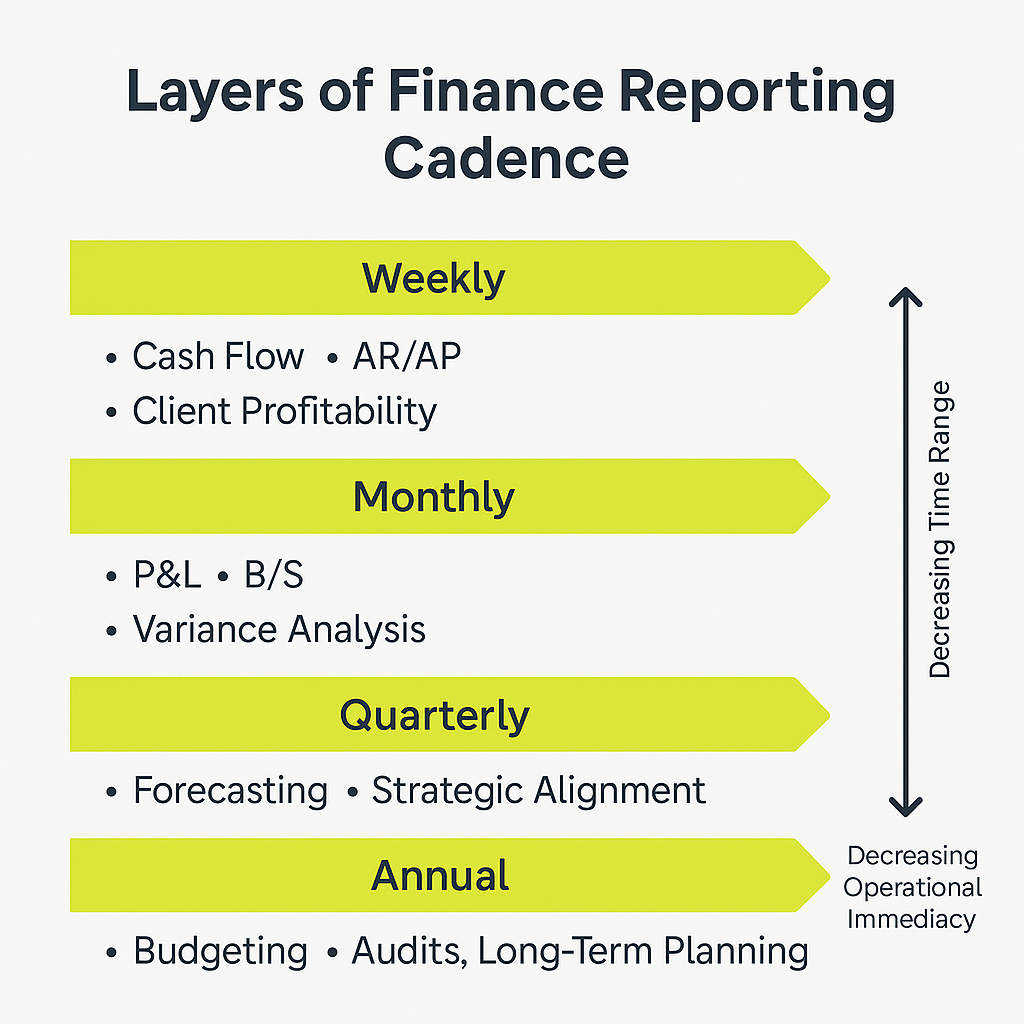 Layers of Finance Reporting Cadence

Weekly

• Cash Flow • AR/AP
• Client Profitability

Monthly

• P&L • B/S
• Variance Analysis

Quarterly

• Forecasting • Strategic Alignment

Annual

• Budgeting • Audits, Long-Term Planning

Decreasing Time Range

Decreasing Operational Immediacy